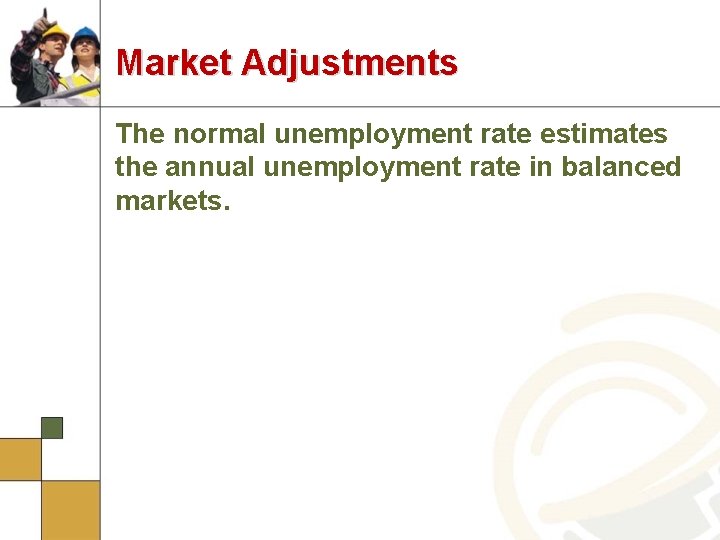 Market Adjustments

The normal unemployment rate estimates the annual unemployment rate in balanced markets.